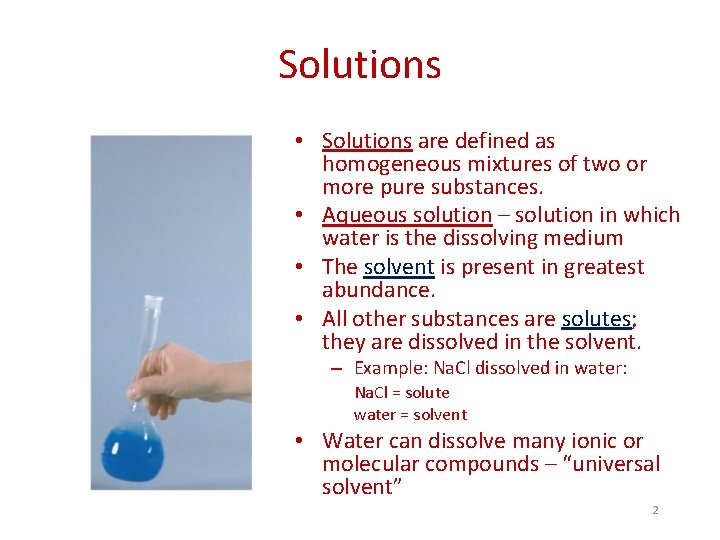 Solutions

• Solutions are defined as homogeneous mixtures of two or more pure substances.
• Aqueous solution – solution in which water is the dissolving medium
• The solvent is present in greatest abundance.
• All other substances are solutes; they are dissolved in the solvent.
– Example: NaCl dissolved in water:
NaCl = solute
water = solvent
• Water can dissolve many ionic or molecular compounds – "universal solvent"

2